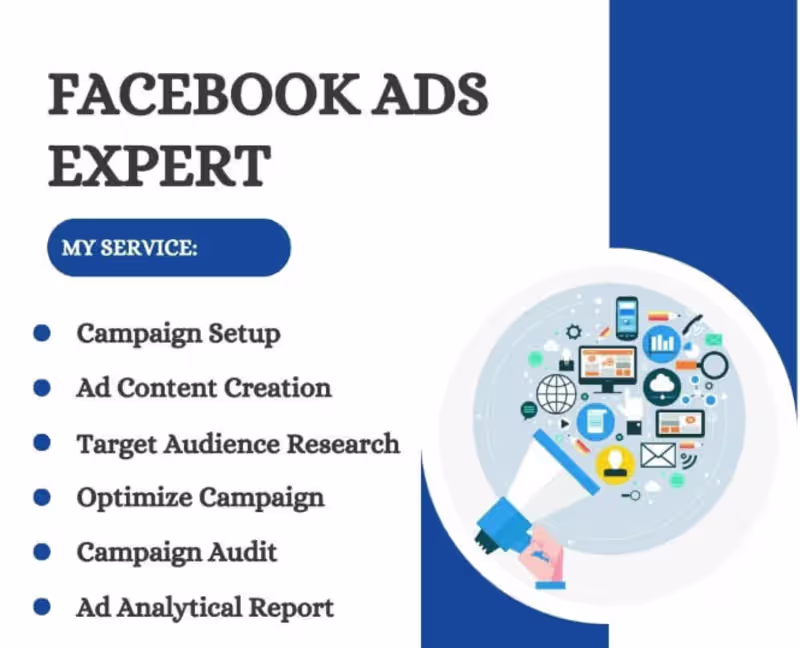 FACEBOOK ADS EXPERT

MY SERVICE:

- Campaign Setup
- Ad Content Creation
- Target Audience Research
- Optimize Campaign
- Campaign Audit
- Ad Analytical Report